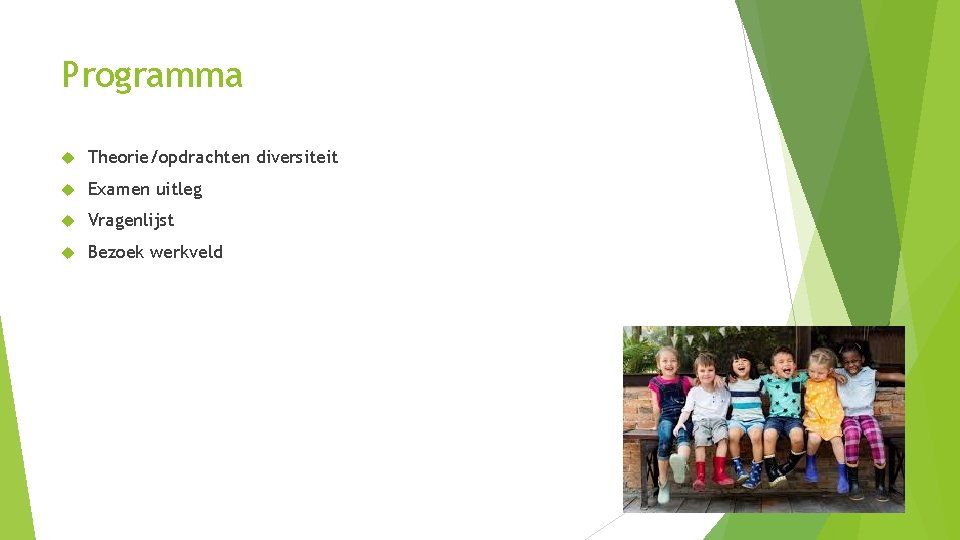 Programma

Theorie/opdrachten diversiteit

Examen uitleg

Vragenlijst

Bezoek werkveld